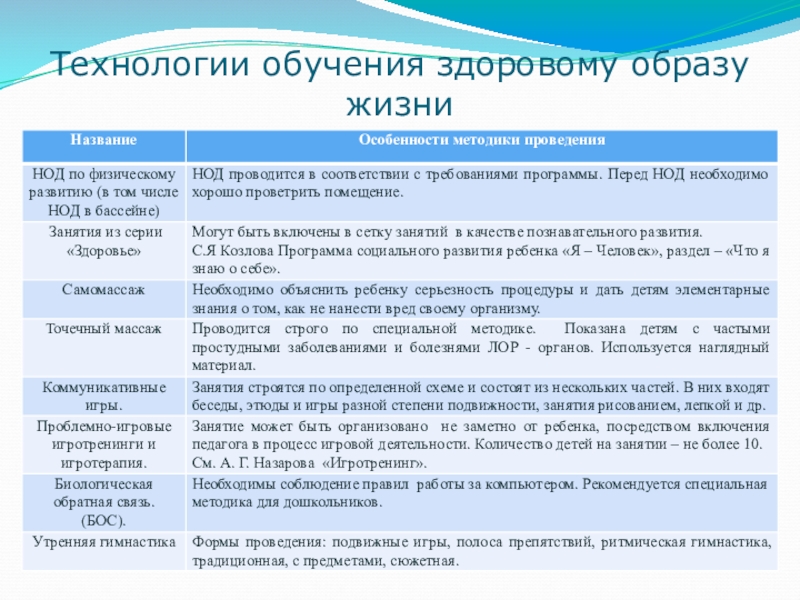 Технологии обучения здоровому образу жизни

| Название | Особенности методики проведения |
|---|---|
| НОД по физическому развитию (в том числе НОД в бассейне) | НОД проводится в соответствии с требованиями программы. Перед НОД необходимо хорошо проветрить помещение. |
| Занятия из серии «Здоровье» | Могут быть включены в сетку занятий в качестве познавательного развития. С.Я Козлова Программа социального развития ребенка «Я – Человек», раздел – «Что я знаю о себе». |
| Самомассаж | Необходимо объяснить ребенку серьезность процедуры и дать детям элементарные знания о том, как не нанести вред своему организму. |
| Точечный массаж | Проводится строго по специальной методике. Показана детям с частыми простудными заболеваниями и болезнями ЛОР - органов. Используется наглядный материал. |
| Коммуникативные игры. | Занятия строятся по определенной схеме и состоят из нескольких частей. В них входят беседы, этюды и игры разной степени подвижности, занятия рисованием, лепкой и др. |
| Проблемно-игровые игротренинги и игротерапия. | Занятие может быть организовано не заметно от ребенка, посредством включения педагога в процесс игровой деятельности. Количество детей на занятии – не более 10. См. А. Г. Назарова «Игротренинг». |
| Биологическая обратная связь. (БОС). | Необходимы соблюдение правил работы за компьютером. Рекомендуется специальная методика для дошкольников. |
| Утренняя гимнастика | Формы проведения: подвижные игры, полоса препятствий, ритмическая гимнастика, традиционная, с предметами, сюжетная. |